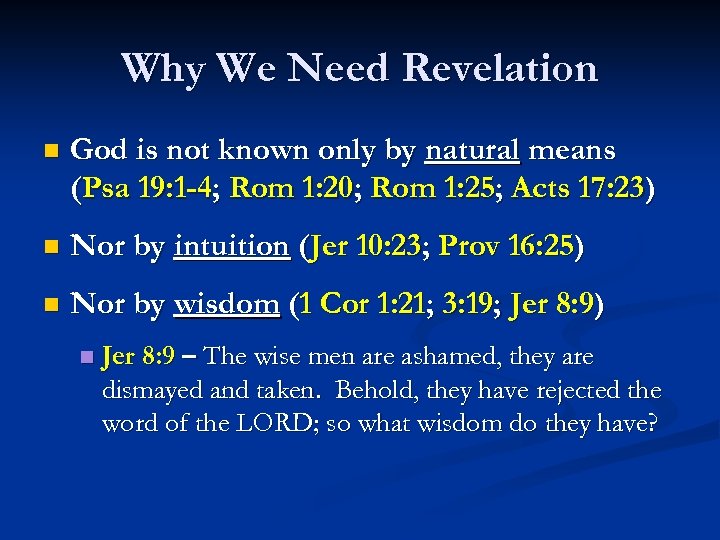 Why We Need Revelation

God is not known only by natural means (Psa 19:1-4; Rom 1:20; Rom 1:25; Acts 17:23)

Nor by intuition (Jer 10:23; Prov 16:25)

Nor by wisdom (1 Cor 1:21; 3:19; Jer 8:9)

Jer 8:9 – The wise men are ashamed, they are dismayed and taken. Behold, they have rejected the word of the LORD; so what wisdom do they have?